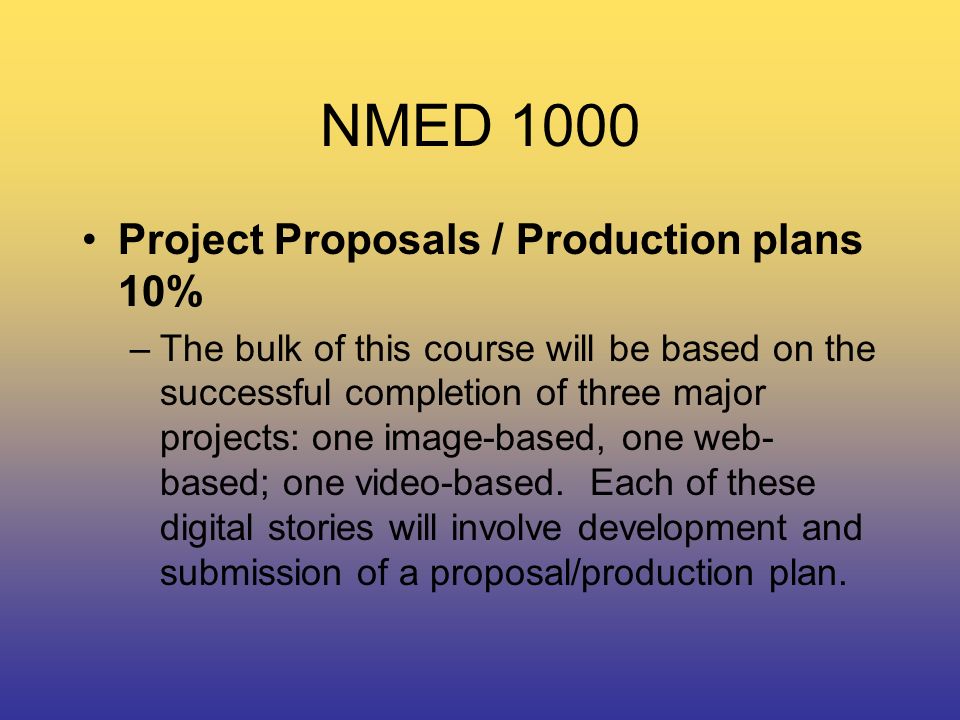 NMED 1000

• Project Proposals / Production plans 10%

– The bulk of this course will be based on the successful completion of three major projects: one image-based, one web-based; one video-based. Each of these digital stories will involve development and submission of a proposal/production plan.